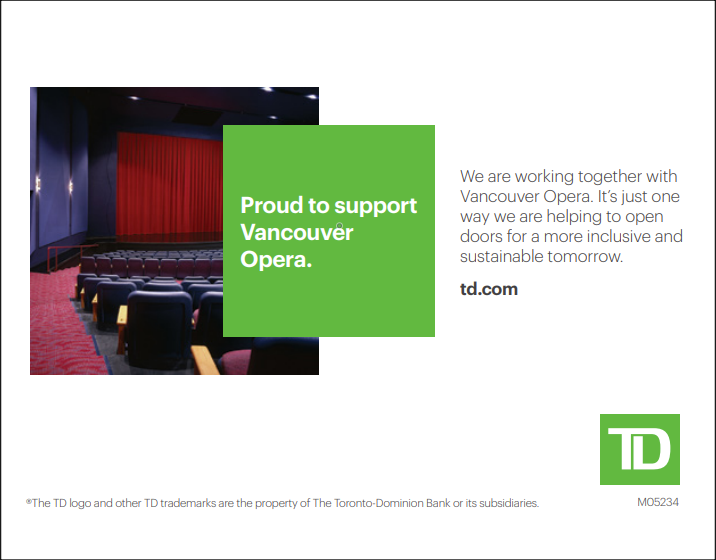 Proud to support Vancouver Opera.

We are working together with Vancouver Opera. It's just one way we are helping to open doors for a more inclusive and sustainable tomorrow.

td.com

TD

®The TD logo and other TD trademarks are the property of The Toronto-Dominion Bank or its subsidiaries.

M05234